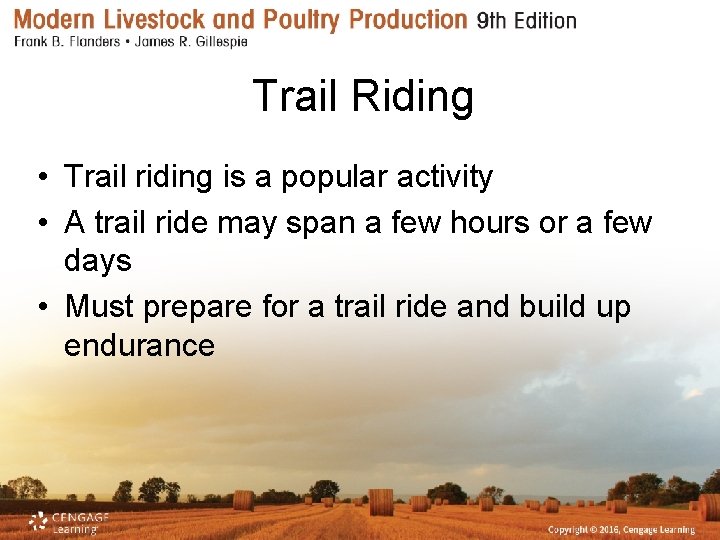 Modern Livestock and Poultry Production 9th Edition
Frank B. Flanders • James R. Gillespie

Trail Riding

• Trail riding is a popular activity
• A trail ride may span a few hours or a few days
• Must prepare for a trail ride and build up endurance

CENGAGE Learning

Copyright © 2016, Cengage Learning